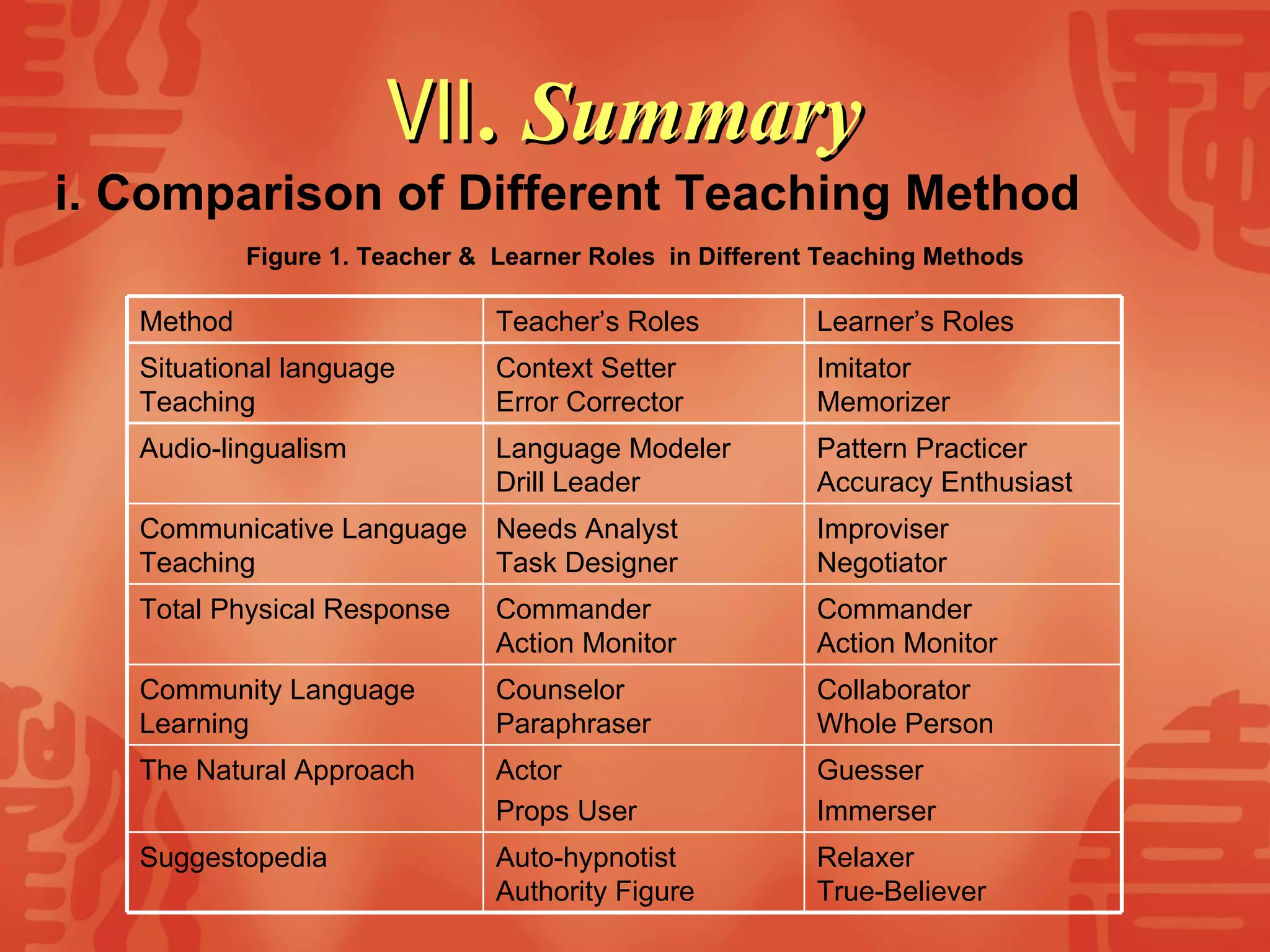 VII. Summary

i. Comparison of Different Teaching Method

Figure 1. Teacher & Learner Roles in Different Teaching Methods

| Method | Teacher's Roles | Learner's Roles |
|---|---|---|
| Situational language Teaching | Context Setter Error Corrector | Imitator Memorizer |
| Audio-lingualism | Language Modeler Drill Leader | Pattern Practicer Accuracy Enthusiast |
| Communicative Language Teaching | Needs Analyst Task Designer | Improviser Negotiator |
| Total Physical Response | Commander Action Monitor | Commander Action Monitor |
| Community Language Learning | Counselor Paraphraser | Collaborator Whole Person |
| The Natural Approach | Actor Props User | Guesser Immerser |
| Suggestopedia | Auto-hypnotist Authority Figure | Relaxer True-Believer |